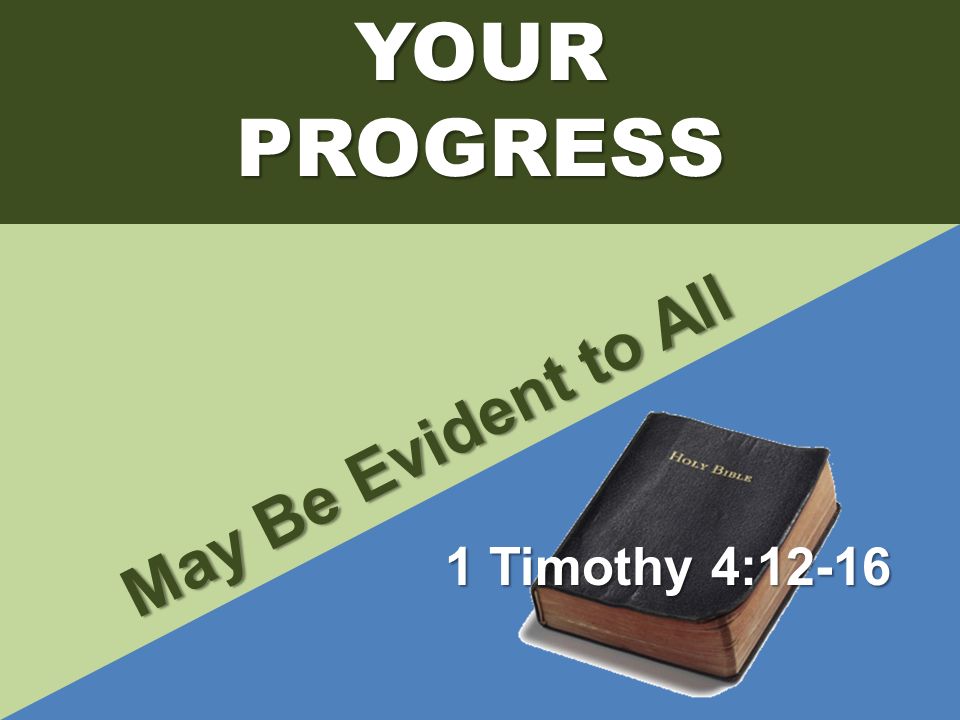 YOUR PROGRESS

May Be Evident to All

HOLY BIBLE

1 Timothy 4:12-16